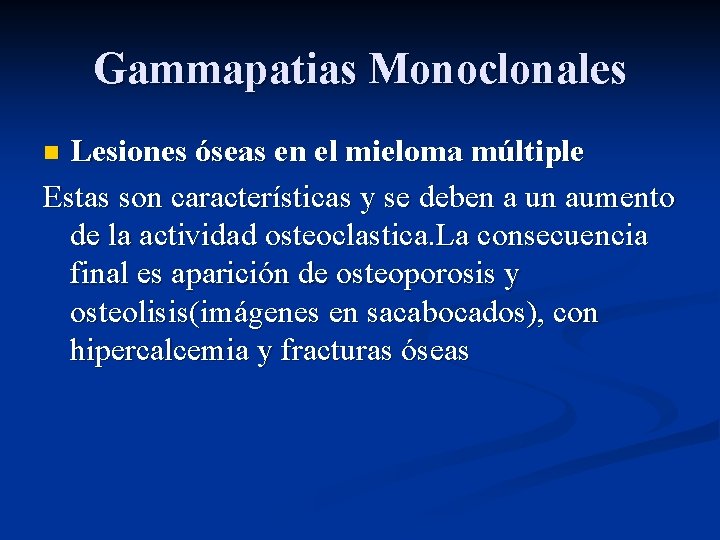 Gammapatias Monoclonales

Lesiones óseas en el mieloma múltiple

Estas son características y se deben a un aumento de la actividad osteoclastica.La consecuencia final es aparición de osteoporosis y osteolisis(imágenes en sacabocados), con hipercalcemia y fracturas óseas